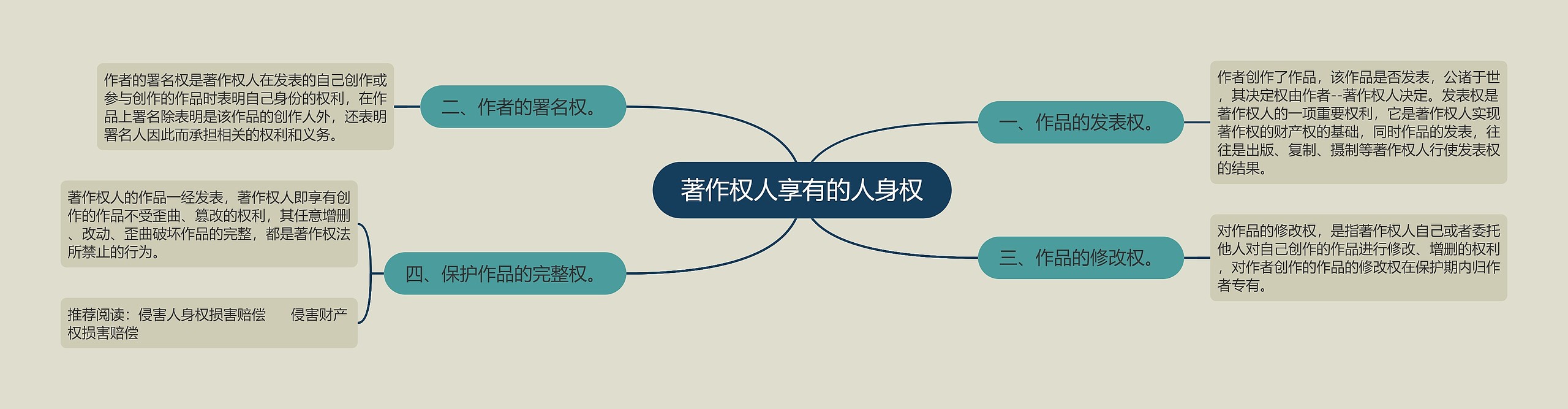 著作权人享有的人身权

一、作品的发表权。

作者创作了作品，该作品是否发表，公诸于世，其决定权由作者--著作权人决定。发表权是著作权人的一项重要权利，它是著作权人实现著作权的财产权的基础，同时作品的发表，往往是出版、复制、摄制等著作权人行使发表权的结果。

二、作者的署名权。

作者的署名权是著作权人在发表的自己创作或参与创作的作品时表明自己身份的权利，在作品上署名除表明是该作品的创作人外，还表明署名人因此而承担相关的权利和义务。

三、作品的修改权。

对作品的修改权，是指著作权人自己或者委托他人对自己创作的作品进行修改、增删的权利，对作者创作的作品的修改权在保护期内归作者专有。

四、保护作品的完整权。

著作权人的作品一经发表，著作权人即享有创作的作品不受歪曲、篡改的权利，其任意增删、改动、歪曲破坏作品的完整，都是著作权法所禁止的行为。

推荐阅读：侵害人身权损害赔偿　　侵害财产权损害赔偿